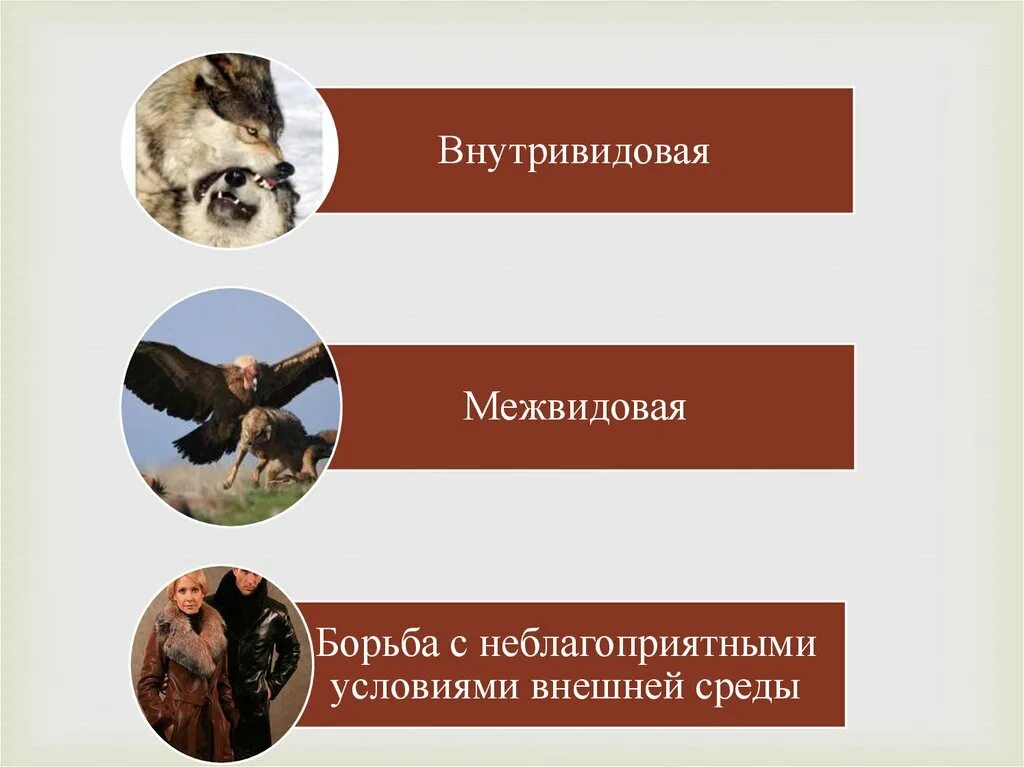 Внутривидовая

Межвидовая

Борьба с неблагоприятными условиями внешней среды